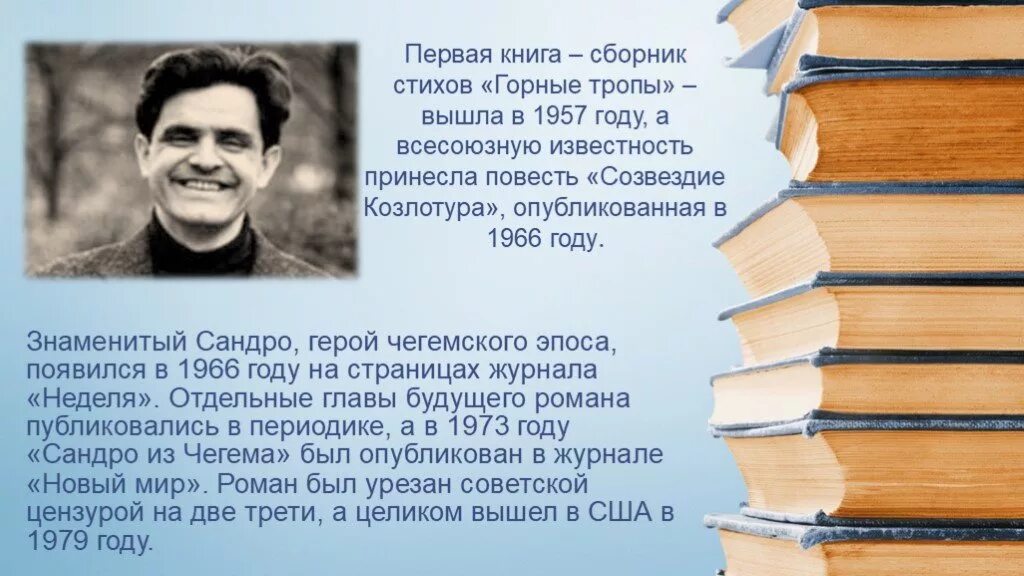 Первая книга – сборник стихов «Горные тропы» – вышла в 1957 году, а всесоюзную известность принесла повесть «Созвездие Козлотура», опубликованная в 1966 году.

Знаменитый Сандро, герой чегемского эпоса, появился в 1966 году на страницах журнала «Неделя». Отдельные главы будущего романа публиковались в периодике, а в 1973 году «Сандро из Чегема» был опубликован в журнале «Новый мир». Роман был урезан советской цензурой на две трети, а целиком вышел в США в 1979 году.